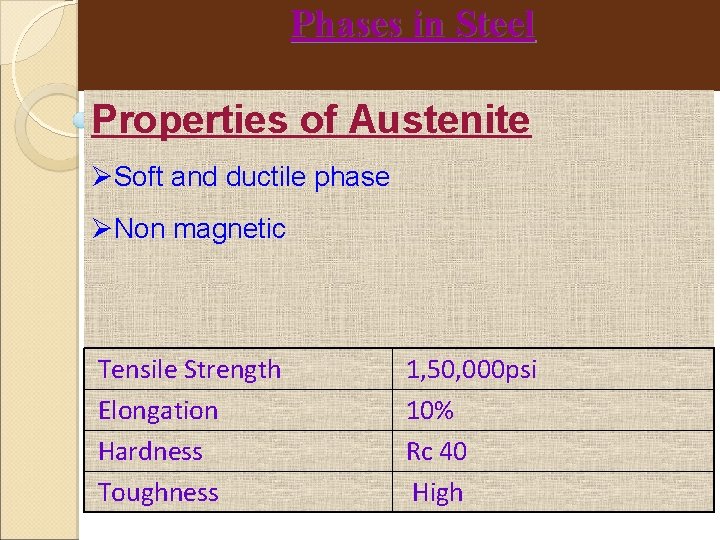 Phases in Steel

Properties of Austenite

➢Soft and ductile phase

➢Non magnetic

| Tensile Strength | 1,50,000psi |
|---|---|
| Elongation | 10% |
| Hardness | Rc 40 |
| Toughness | High |